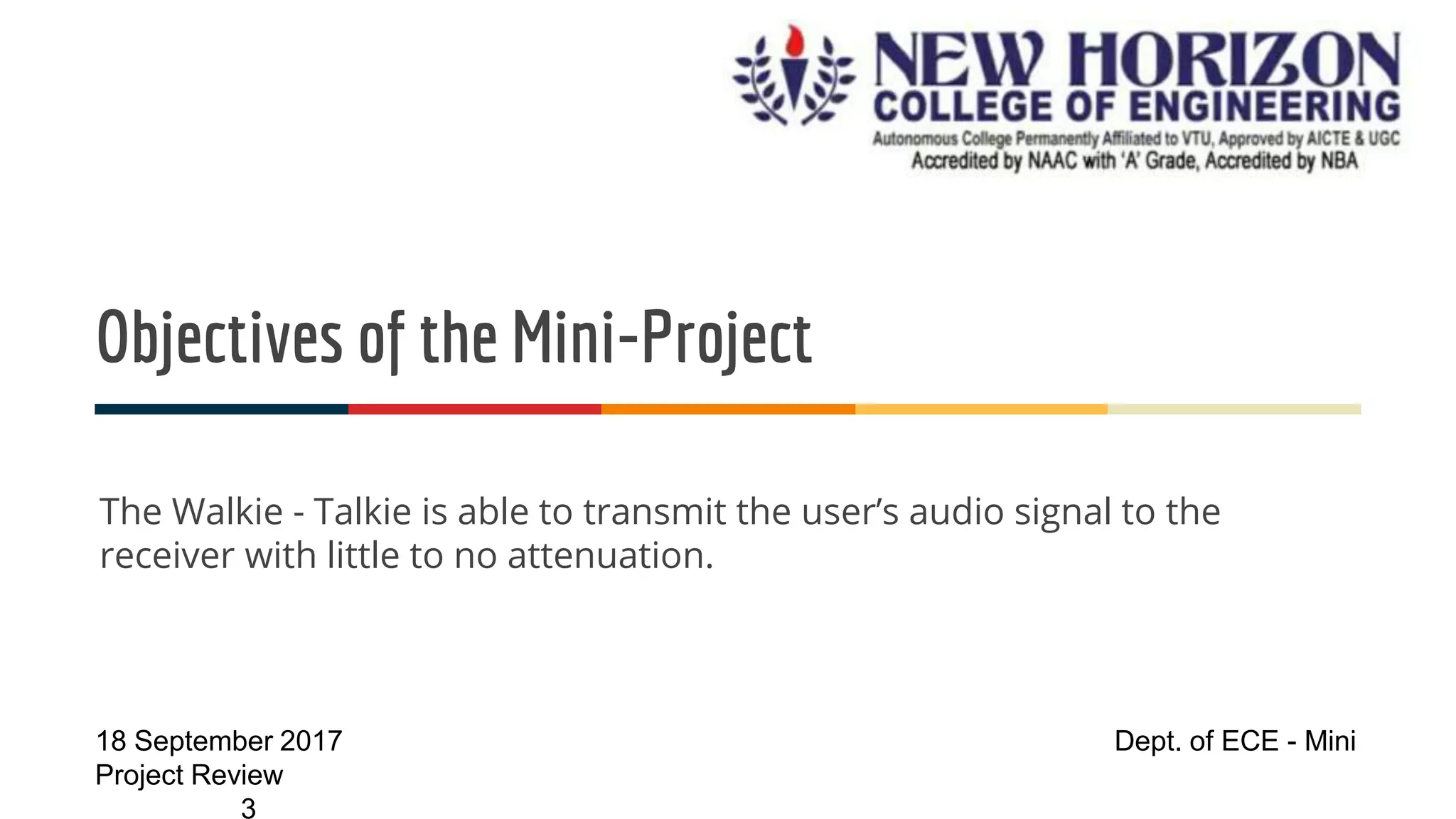 NEW HORIZON
COLLEGE OF ENGINEERING
Autonomous College Permanently Affiliated to VTU, Approved by AICTE & UGC
Accredited by NAAC with 'A' Grade, Accredited by NBA

Objectives of the Mini-Project

The Walkie - Talkie is able to transmit the user's audio signal to the receiver with little to no attenuation.

18 September 2017
Project Review
3

Dept. of ECE - Mini